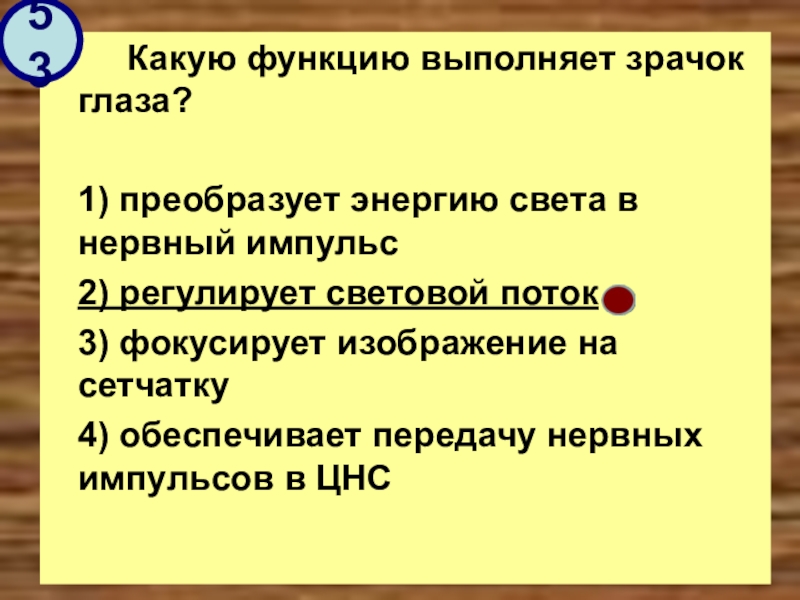 53

Какую функцию выполняет зрачок глаза?

1) преобразует энергию света в нервный импульс

2) регулирует световой поток

3) фокусирует изображение на сетчатку

4) обеспечивает передачу нервных импульсов в ЦНС